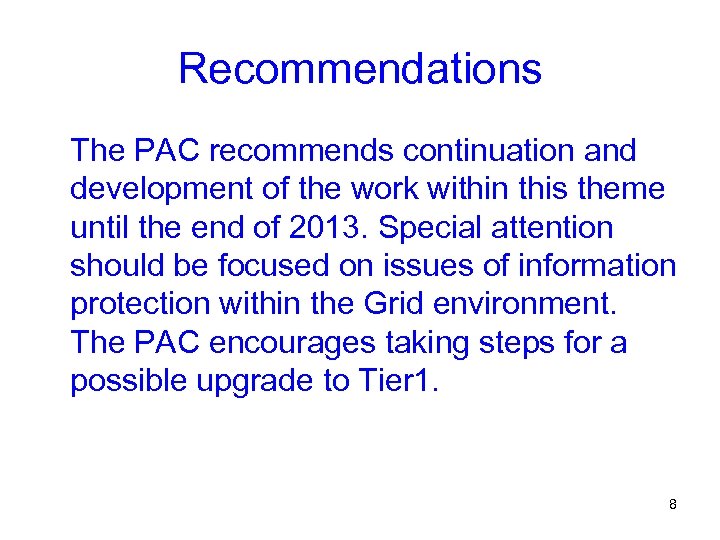 Recommendations

The PAC recommends continuation and development of the work within this theme until the end of 2013. Special attention should be focused on issues of information protection within the Grid environment.
The PAC encourages taking steps for a possible upgrade to Tier1.

8